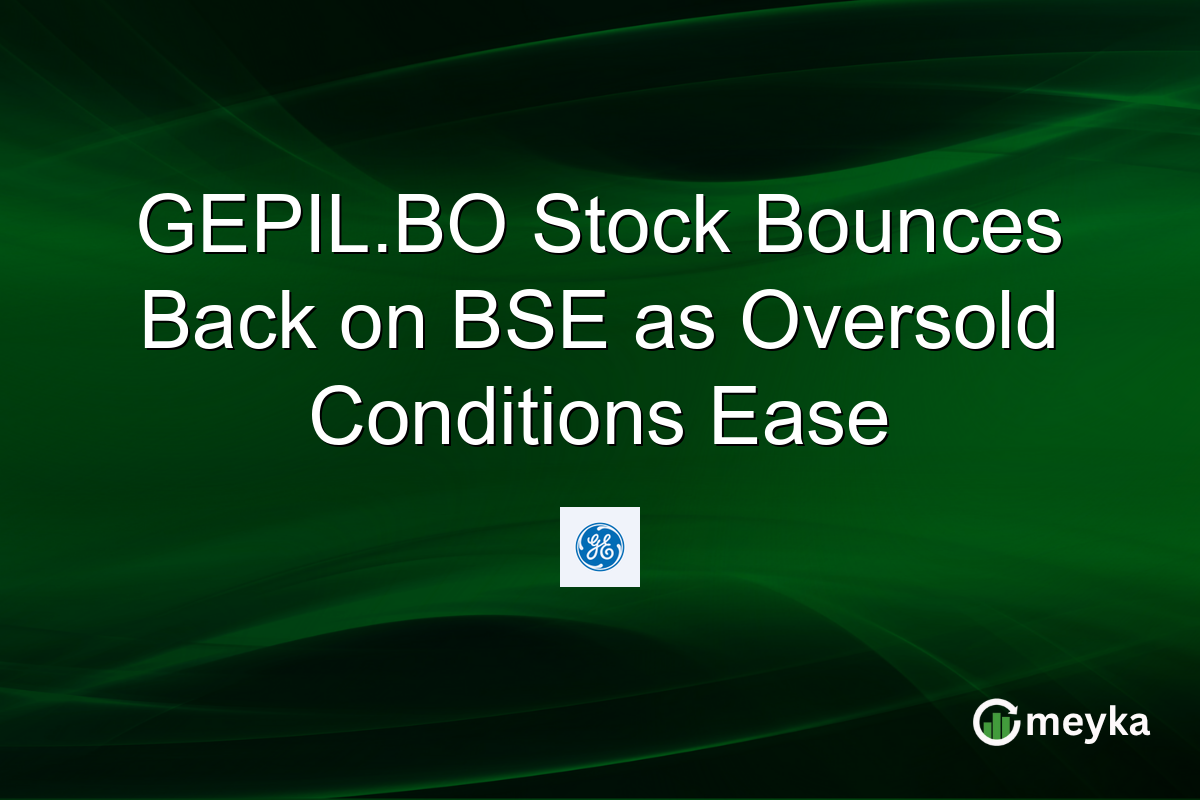 GEPIL.BO Stock Bounces Back on BSE as Oversold Conditions Ease

GE

meyka